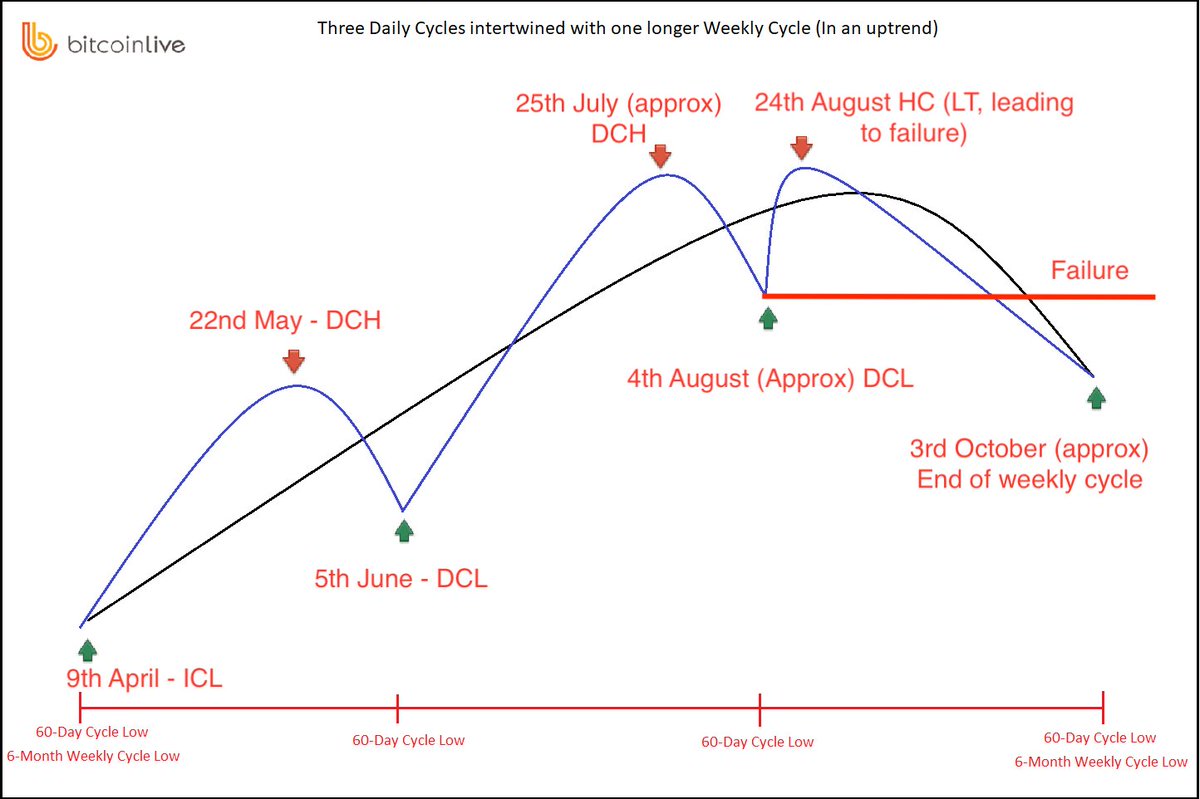 bitcoinlive

Three Daily Cycles intertwined with one longer Weekly Cycle (In an uptrend)

25th July (approx) DCH

24th August HC (LT, leading to failure)

Failure

22nd May - DCH

4th August (Approx) DCL

3rd October (approx) End of weekly cycle

5th June - DCL

9th April - ICL

60-Day Cycle Low
6-Month Weekly Cycle Low

60-Day Cycle Low

60-Day Cycle Low

60-Day Cycle Low
6-Month Weekly Cycle Low